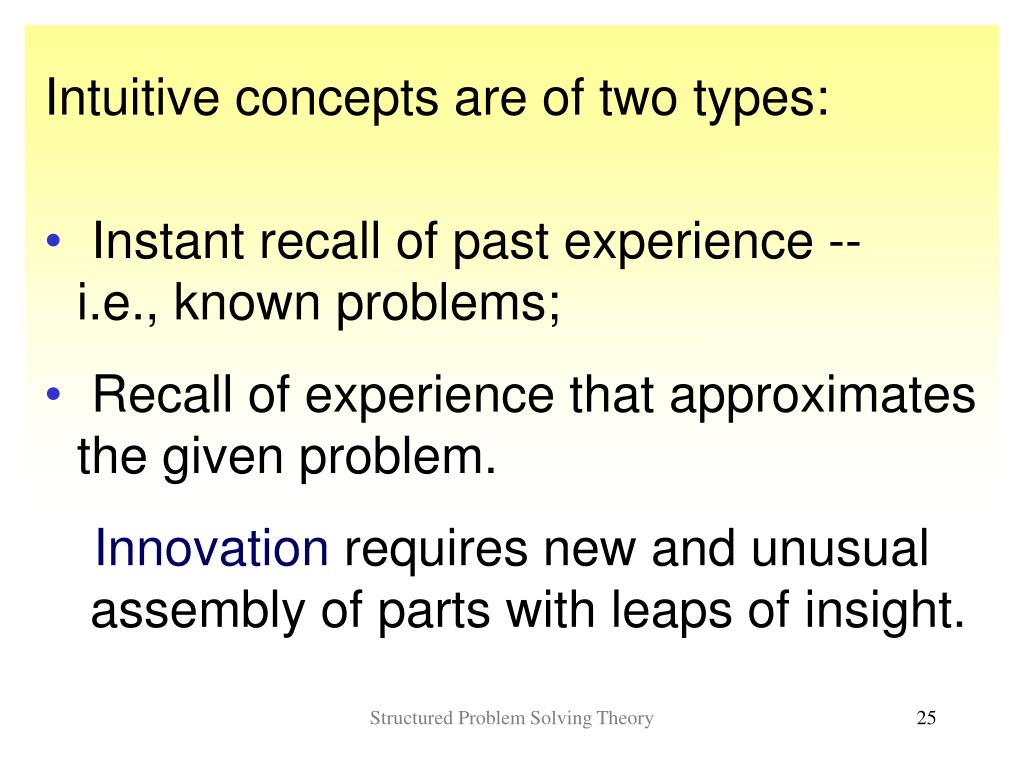 Intuitive concepts are of two types:

• Instant recall of past experience -- i.e., known problems;

• Recall of experience that approximates the given problem.

Innovation requires new and unusual assembly of parts with leaps of insight.

Structured Problem Solving Theory

25